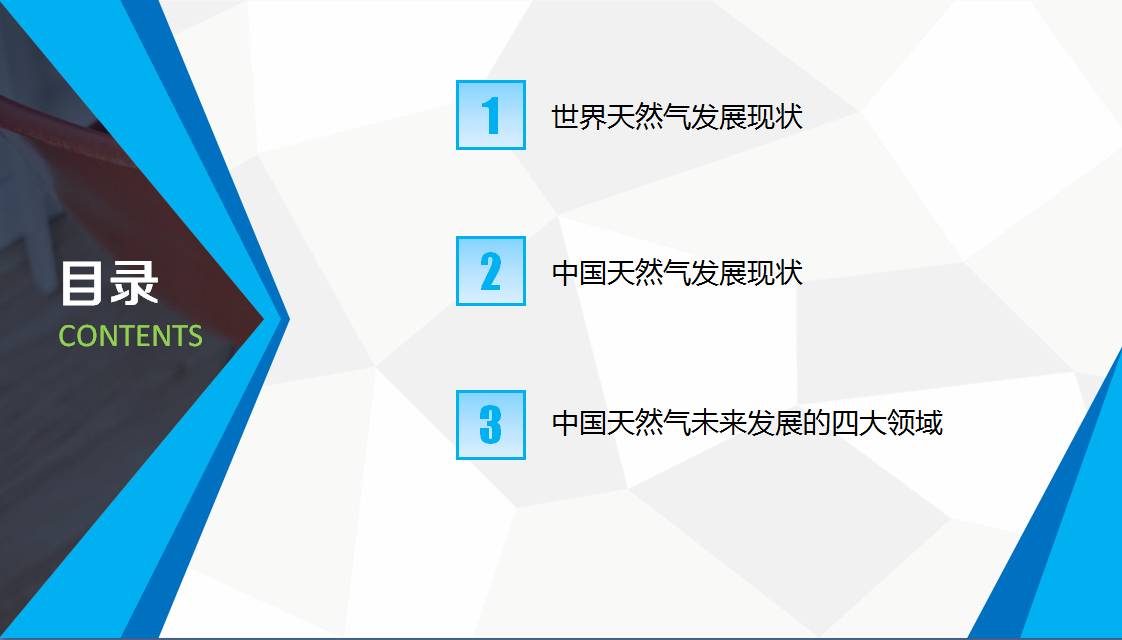 目录
CONTENTS

1 世界天然气发展现状

2 中国天然气发展现状

3 中国天然气未来发展的四大领域